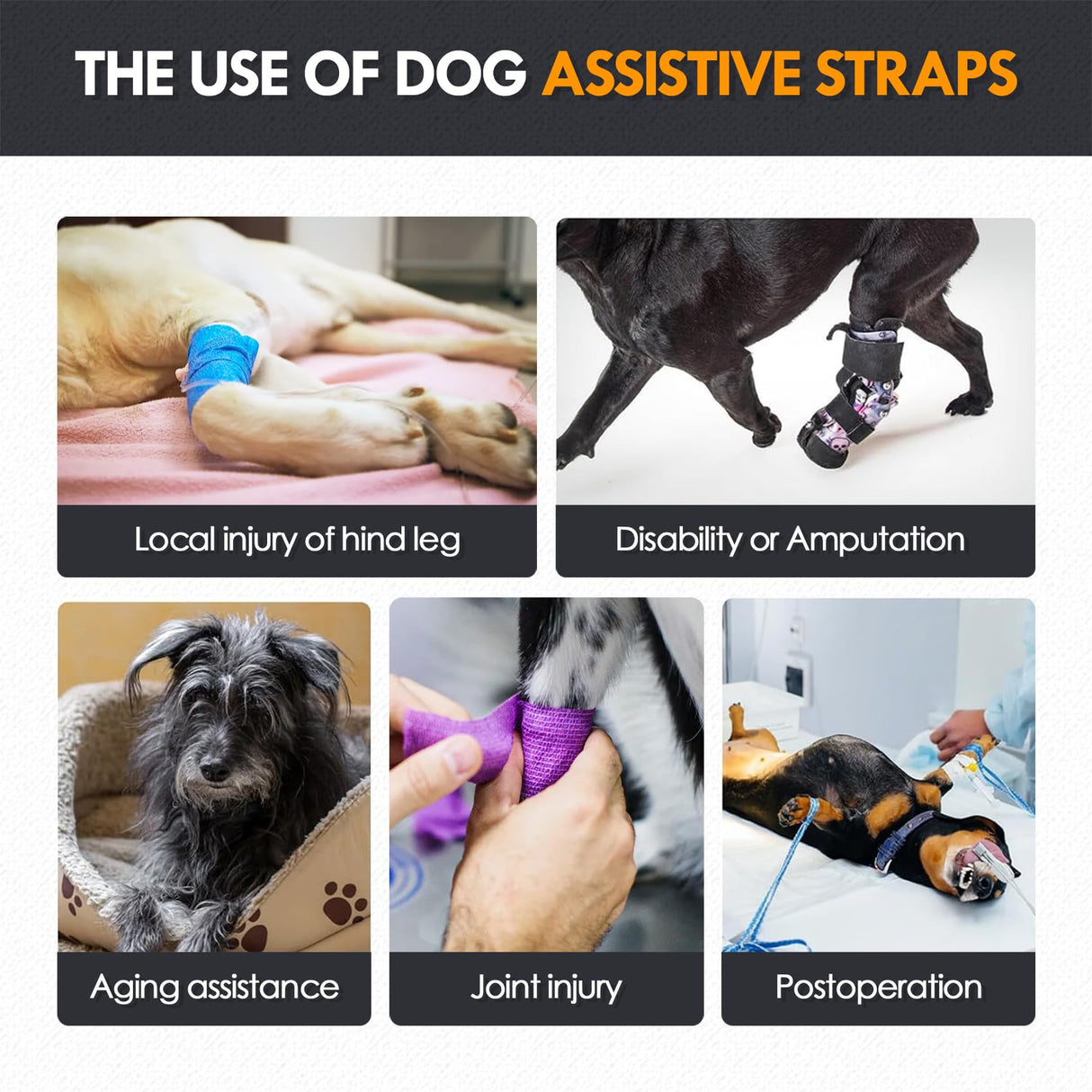 THE USE OF DOG ASSISTIVE STRAPS

Local injury of hind leg

Disability or Amputation

Aging assistance

Joint injury

Postoperation